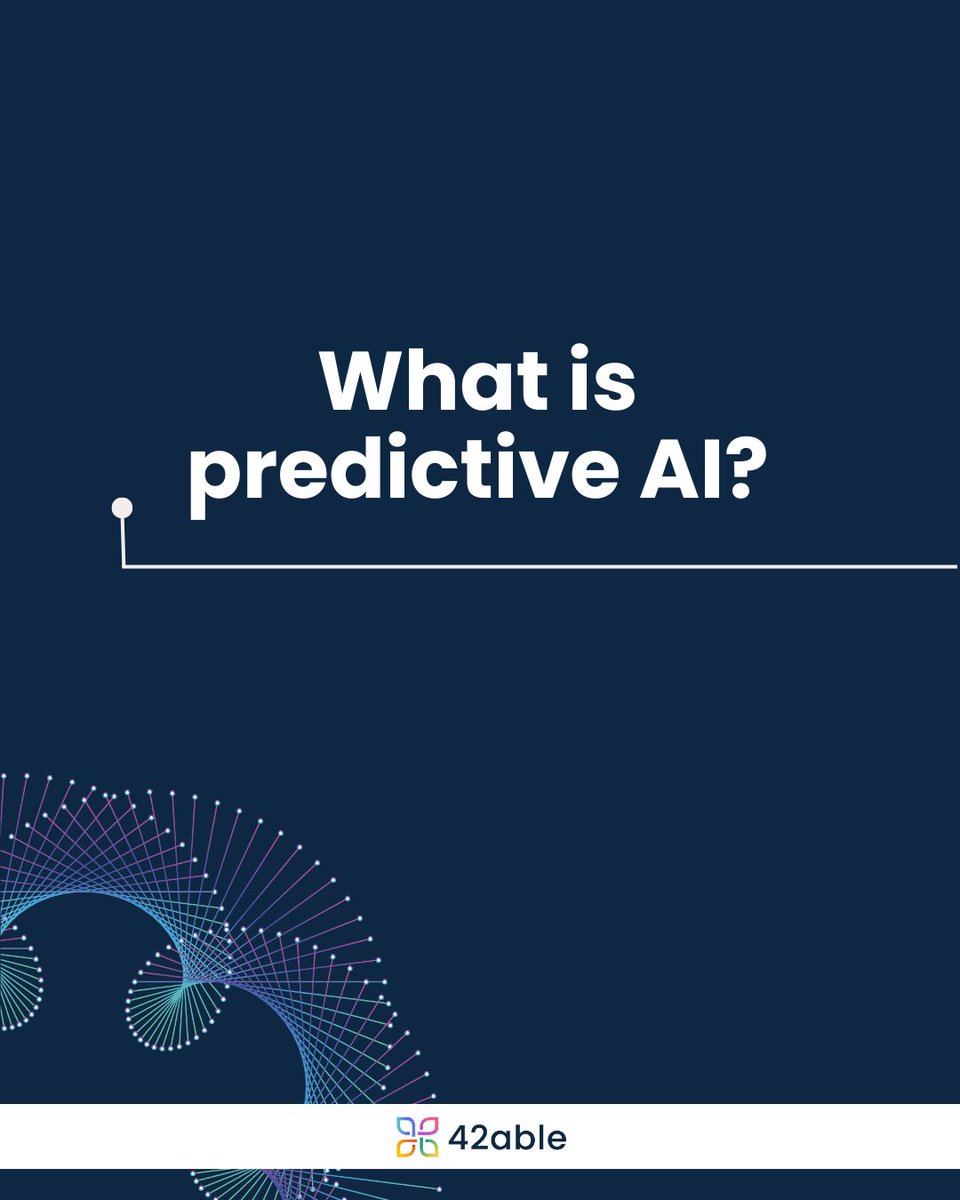 What is predictive AI?

42able